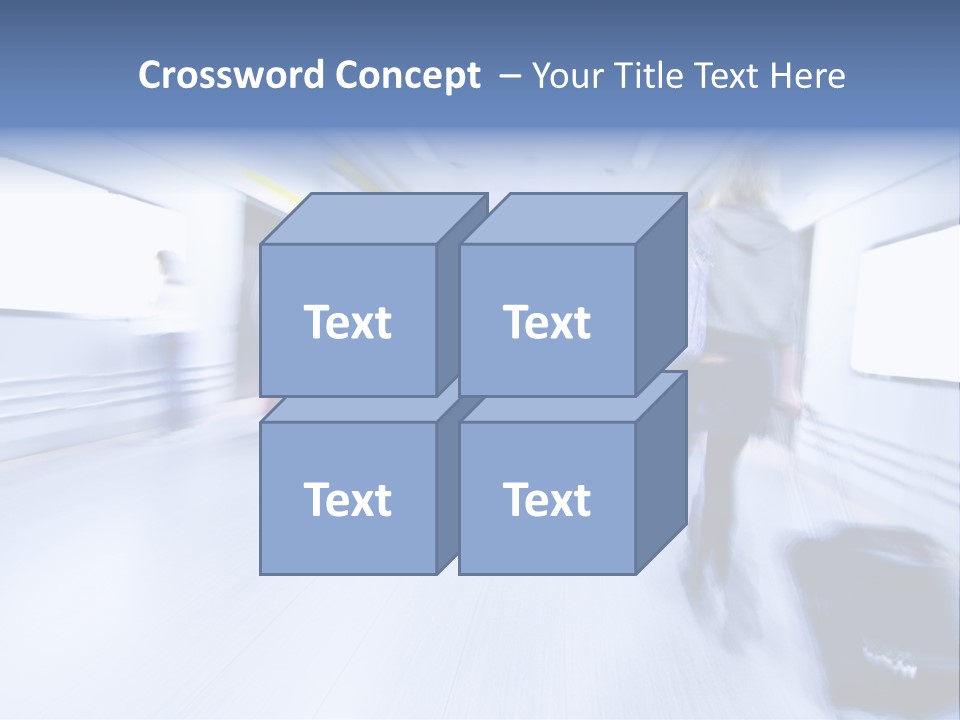 Crossword Concept – Your Title Text Here

Text

Text

Text

Text